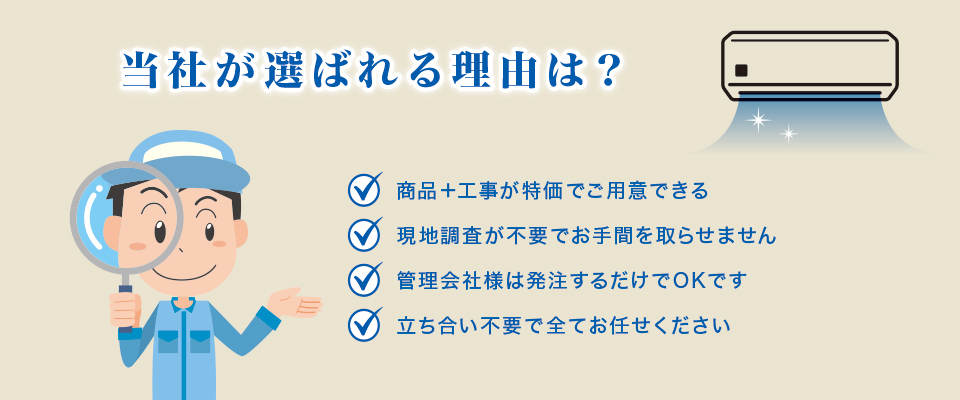 当社が選ばれる理由は？

商品＋工事が特価でご用意できる

現地調査が不要でお手間を取らせません

管理会社様は発注するだけでOKです

立ち合い不要で全てお任せください